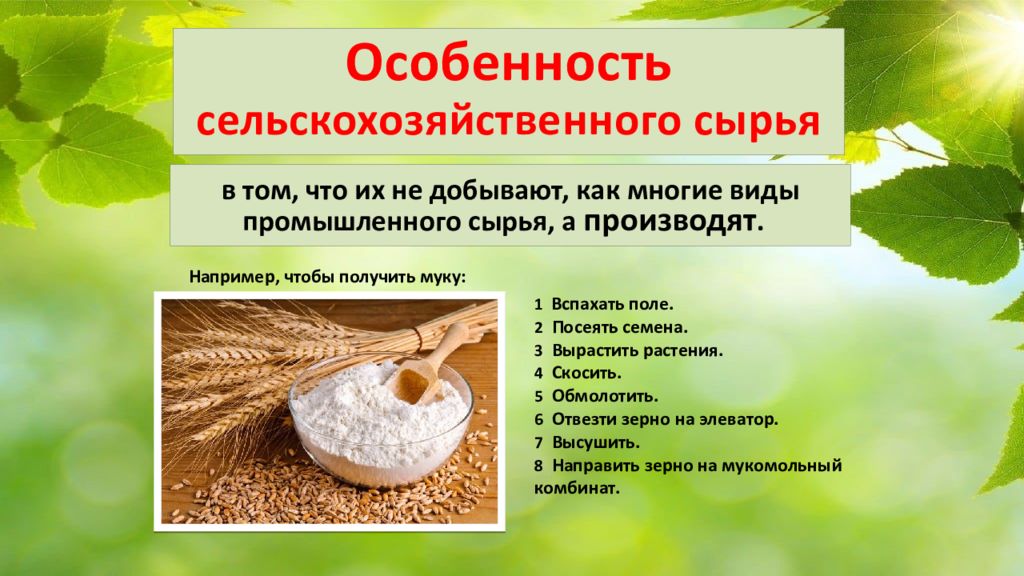 Особенность сельскохозяйственного сырья

в том, что их не добывают, как многие виды промышленного сырья, а производят.

Например, чтобы получить муку:

1 Вспахать поле.
2 Посеять семена.
3 Вырастить растения.
4 Скосить.
5 Обмолотить.
6 Отвезти зерно на элеватор.
7 Высушить.
8 Направить зерно на мукомольный комбинат.